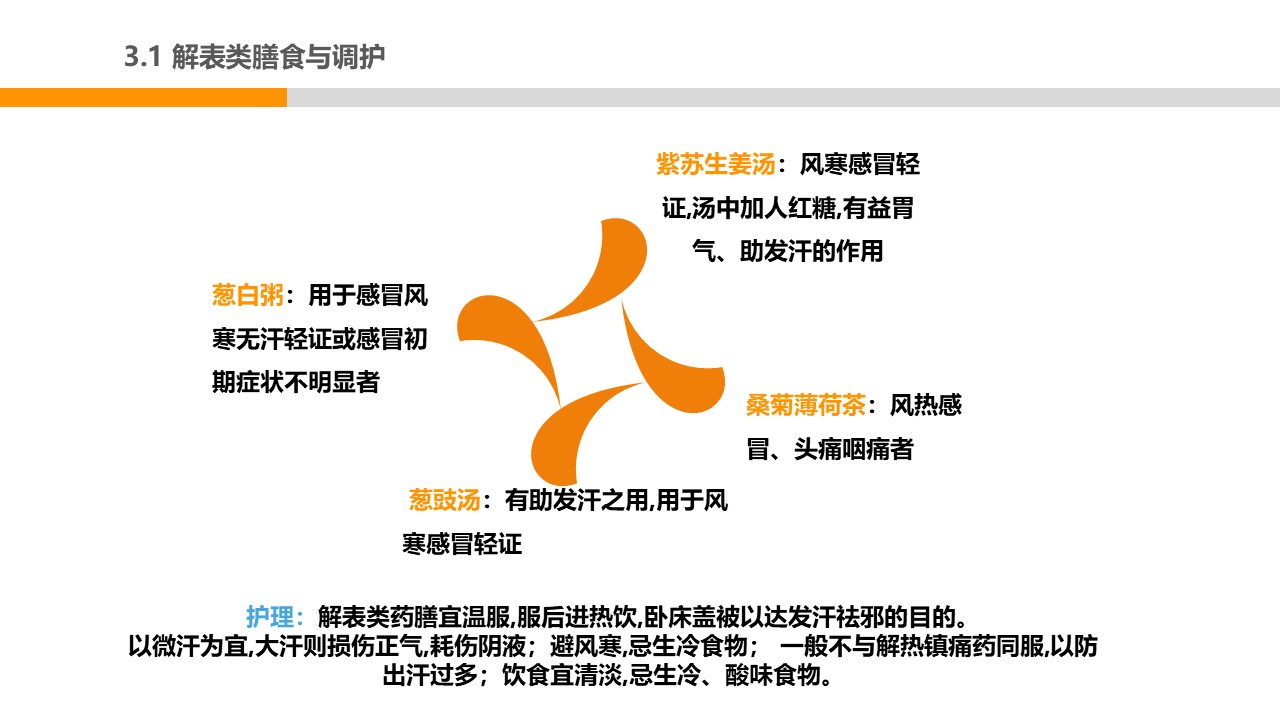 3.1 解表类膳食与调护

紫苏生姜汤：风寒感冒轻证,汤中加人红糖,有益胃气、助发汗的作用

葱白粥：用于感冒风寒无汗轻证或感冒初期症状不明显者

桑菊薄荷茶：风热感冒、头痛咽痛者

葱豉汤：有助发汗之用,用于风寒感冒轻证

护理：解表类药膳宜温服,服后进热饮,卧床盖被以达发汗祛邪的目的。以微汗为宜,大汗则损伤正气,耗伤阴液；避风寒,忌生冷食物； 一般不与解热镇痛药同服,以防出汗过多；饮食宜清淡,忌生冷、酸味食物。